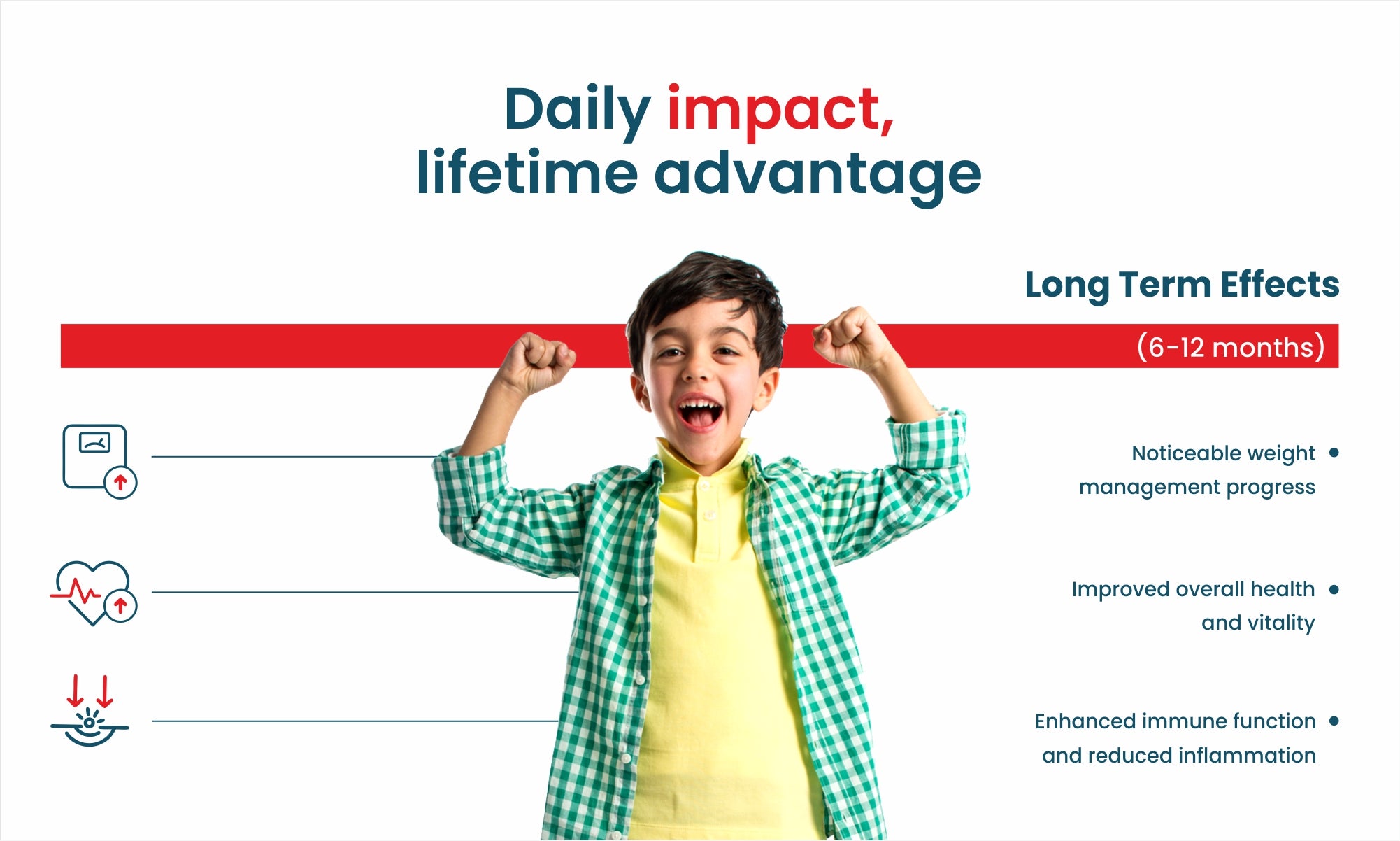 Daily impact,
lifetime advantage

Long Term Effects

(6-12 months)

Noticeable weight management progress

Improved overall health and vitality

Enhanced immune function and reduced inflammation